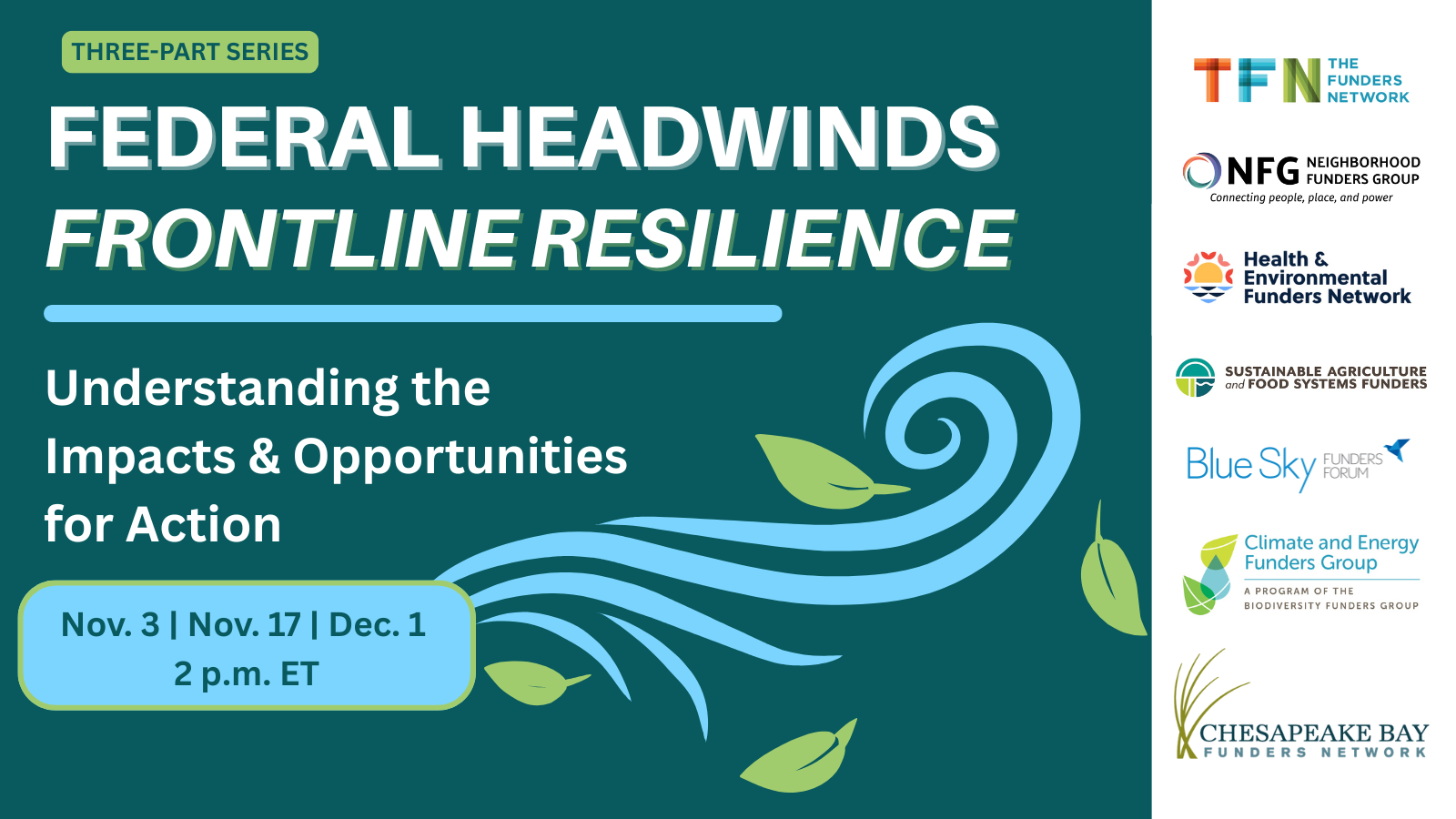 THREE-PART SERIES

FEDERAL HEADWINDS
FRONTLINE RESILIENCE

Understanding the Impacts & Opportunities for Action

Nov. 3 | Nov. 17 | Dec. 1
2 p.m. ET

TFN THE FUNDERS NETWORK

NFG NEIGHBORHOOD FUNDERS GROUP
Connecting people, place, and power

Health & Environmental Funders Network

SUSTAINABLE AGRICULTURE and FOOD SYSTEMS FUNDERS

Blue Sky FUNDERS FORUM

Climate and Energy Funders Group
A PROGRAM OF THE BIODIVERSITY FUNDERS GROUP

CHESAPEAKE BAY
FUNDERS NETWORK